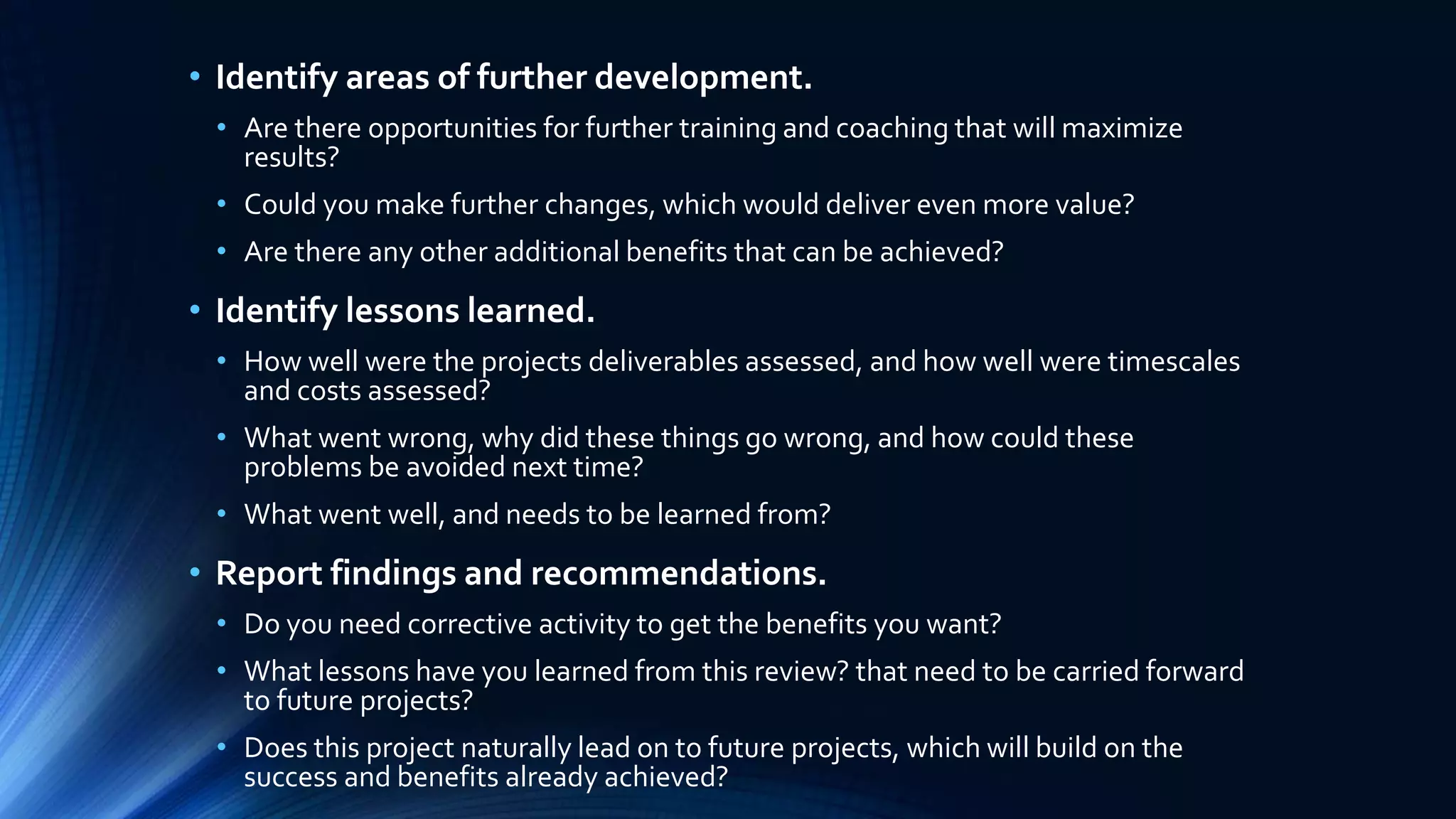 • Identify areas of further development.
  • Are there opportunities for further training and coaching that will maximize results?
  • Could you make further changes, which would deliver even more value?
  • Are there any other additional benefits that can be achieved?
• Identify lessons learned.
  • How well were the projects deliverables assessed, and how well were timescales and costs assessed?
  • What went wrong, why did these things go wrong, and how could these problems be avoided next time?
  • What went well, and needs to be learned from?
• Report findings and recommendations.
  • Do you need corrective activity to get the benefits you want?
  • What lessons have you learned from this review? that need to be carried forward to future projects?
  • Does this project naturally lead on to future projects, which will build on the success and benefits already achieved?